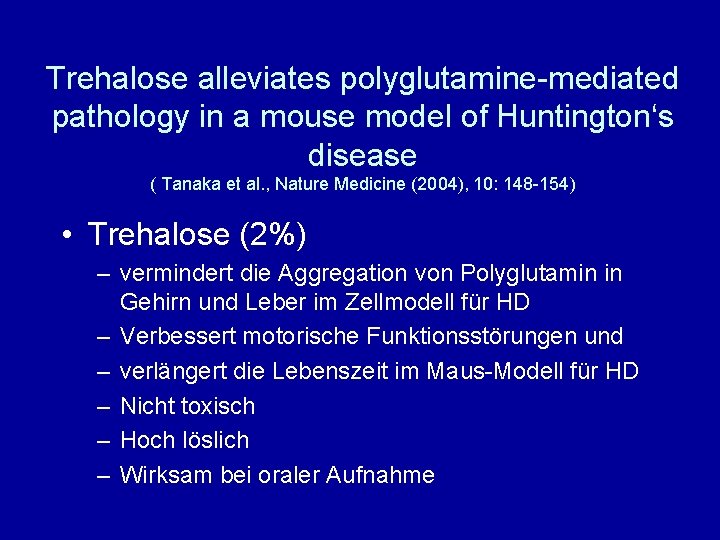 Trehalose alleviates polyglutamine-mediated pathology in a mouse model of Huntington‘s disease
( Tanaka et al., Nature Medicine (2004), 10: 148-154)

• Trehalose (2%)
– vermindert die Aggregation von Polyglutamin in Gehirn und Leber im Zellmodell für HD
– Verbessert motorische Funktionsstörungen und
– verlängert die Lebenszeit im Maus-Modell für HD
– Nicht toxisch
– Hoch löslich
– Wirksam bei oraler Aufnahme